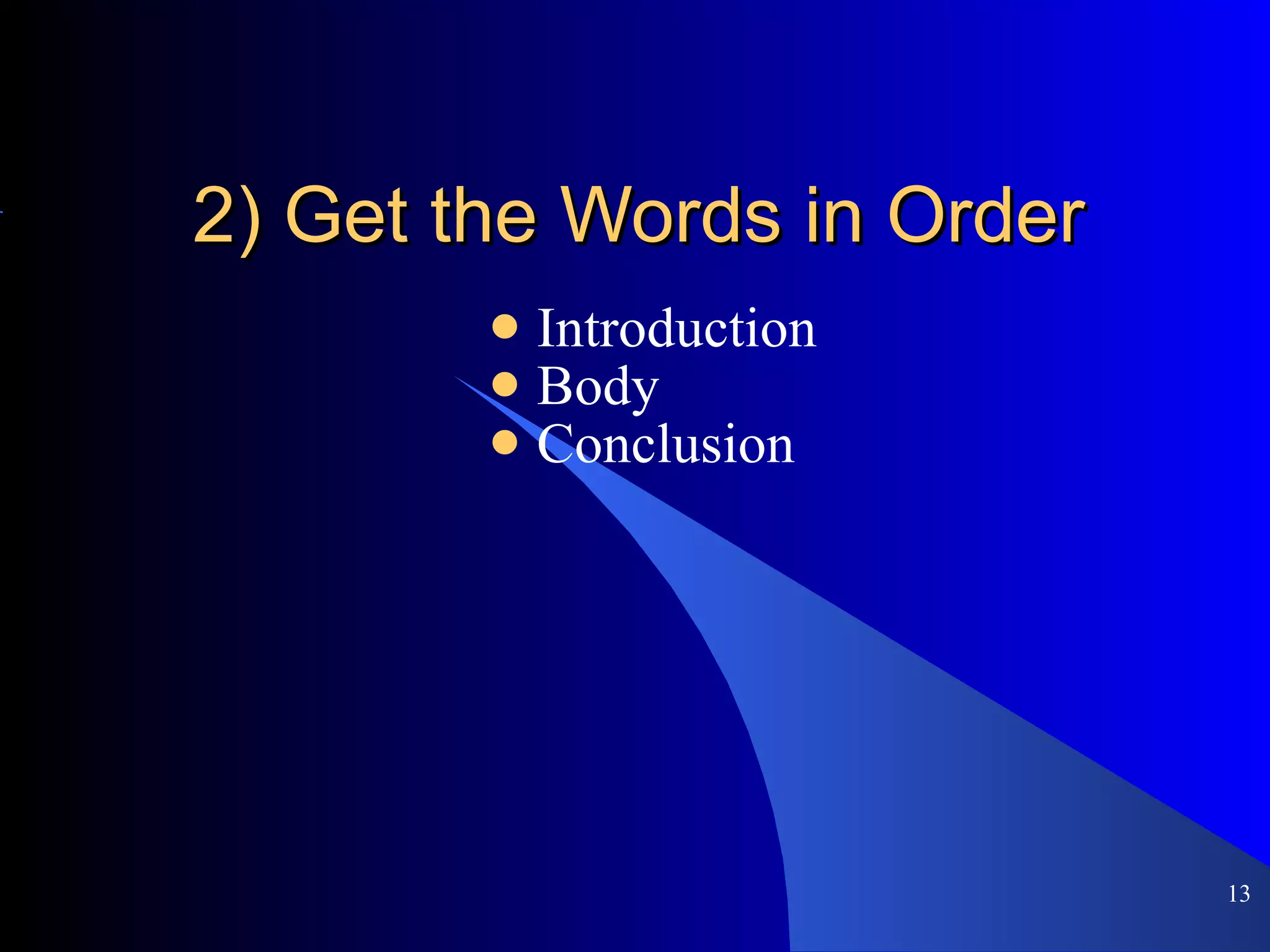 2) Get the Words in Order

- Introduction
- Body
- Conclusion

13